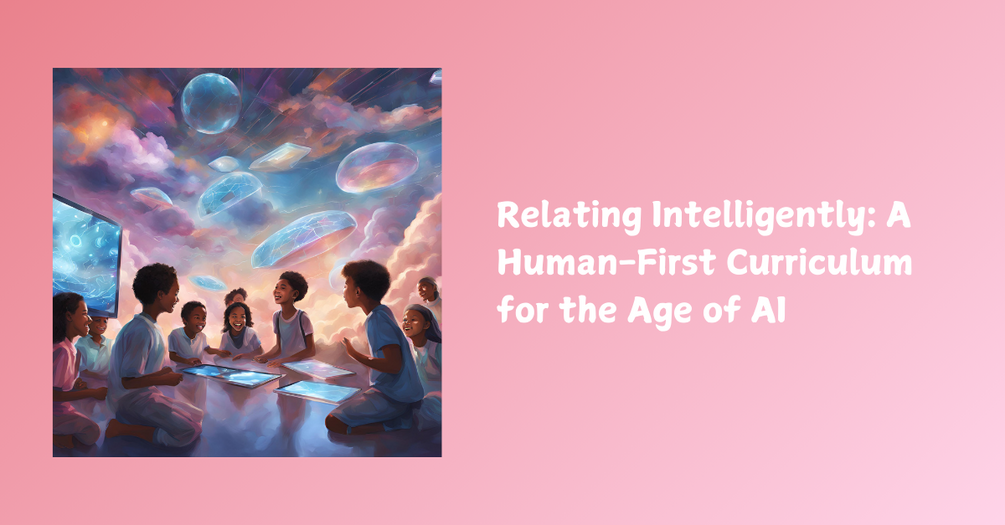 Relating Intelligently: A Human-First Curriculum for the Age of AI